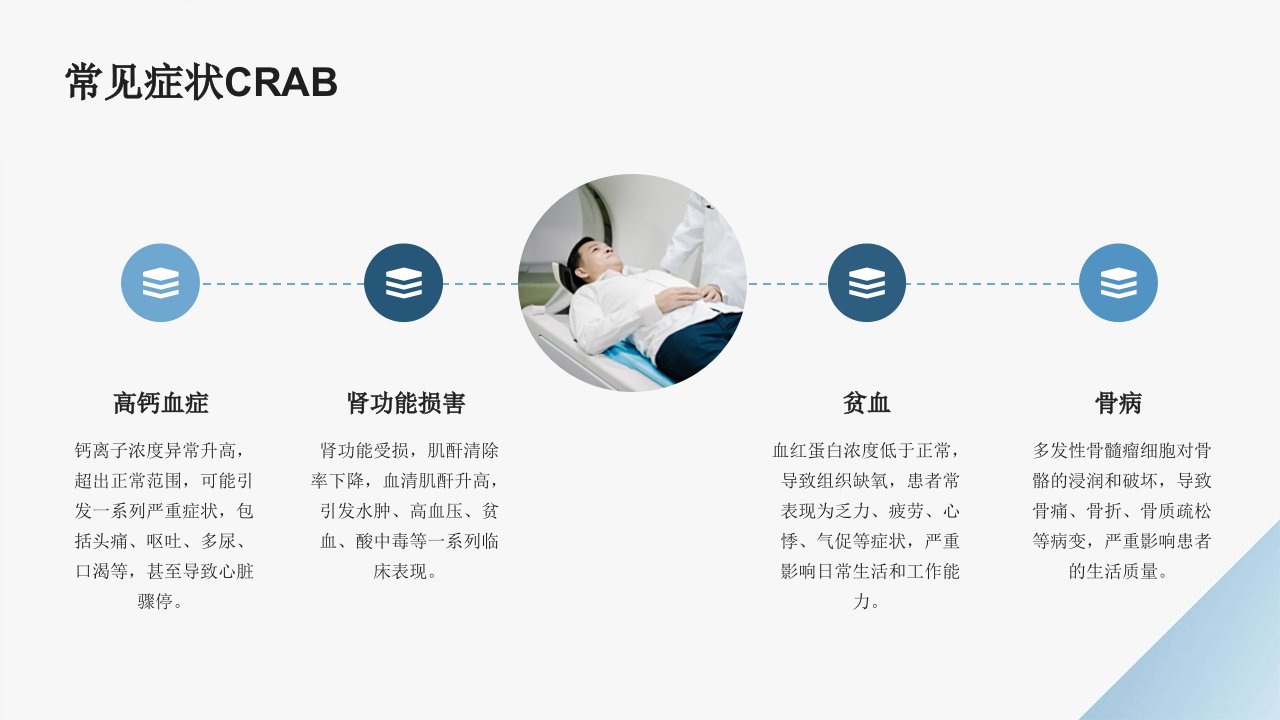 常见症状CRAB

高钙血症

钙离子浓度异常升高，超出正常范围，可能引发一系列严重症状，包括头痛、呕吐、多尿、口渴等，甚至导致心脏骤停。

肾功能损害

肾功能受损，肌酐清除率下降，血清肌酐升高，引发水肿、高血压、贫血、酸中毒等一系列临床表现。

贫血

血红蛋白浓度低于正常，导致组织缺氧，患者常表现为乏力、疲劳、心悸、气促等症状，严重影响日常生活和工作能力。

骨病

多发性骨髓瘤细胞对骨骼的浸润和破坏，导致骨痛、骨折、骨质疏松等病变，严重影响患者的生活质量。